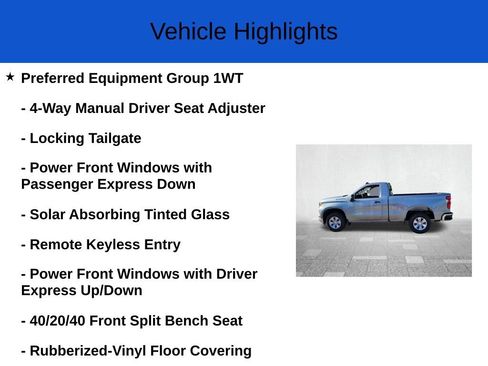 Vehicle Highlights

★ Preferred Equipment Group 1WT

- 4-Way Manual Driver Seat Adjuster

- Locking Tailgate

- Power Front Windows with Passenger Express Down

- Solar Absorbing Tinted Glass

- Remote Keyless Entry

- Power Front Windows with Driver Express Up/Down

- 40/20/40 Front Split Bench Seat

- Rubberized-Vinyl Floor Covering